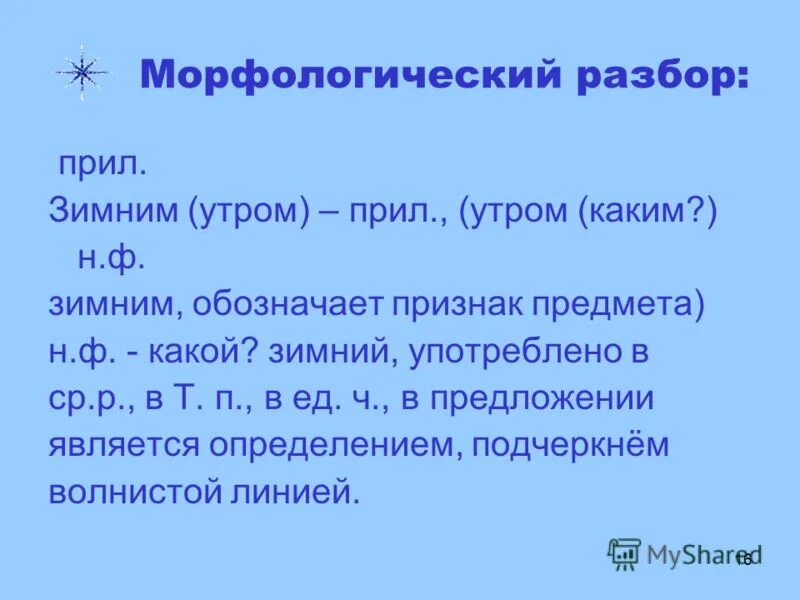 Морфологический разбор:

прил.
Зимним (утром) – прил., (утром (каким?)
н.ф.
зимним, обозначает признак предмета) н.ф. - какой? зимний, употреблено в ср.р., в Т. п., в ед. ч., в предложении является определением, подчеркнём волнистой линией.

MyShared 16